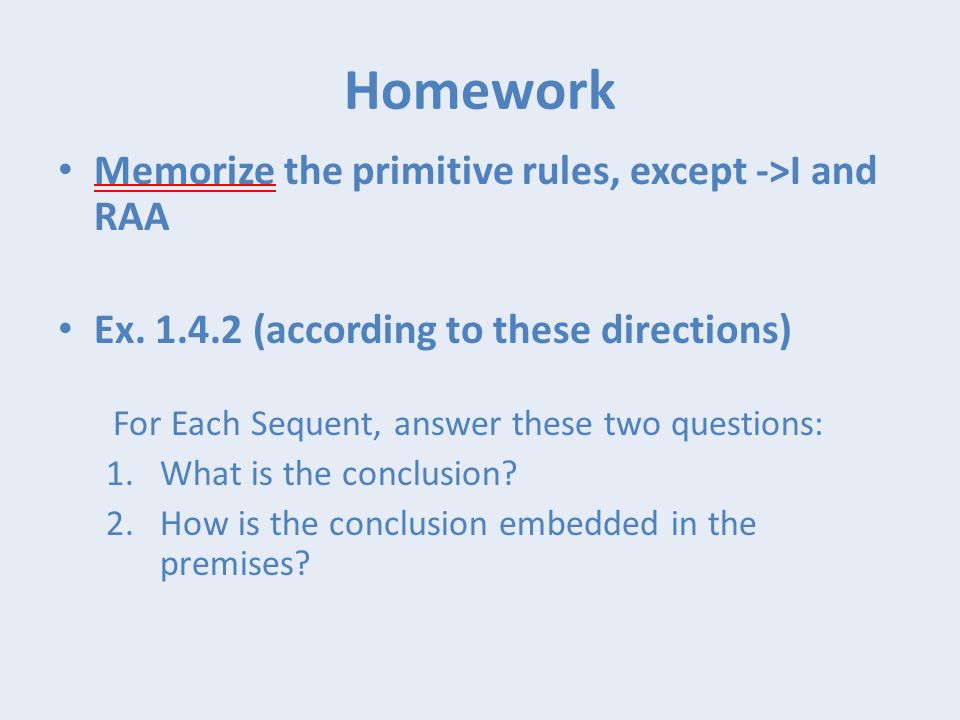 Homework

• Memorize the primitive rules, except ->I and RAA

• Ex. 1.4.2 (according to these directions)

For Each Sequent, answer these two questions:
1. What is the conclusion?
2. How is the conclusion embedded in the premises?